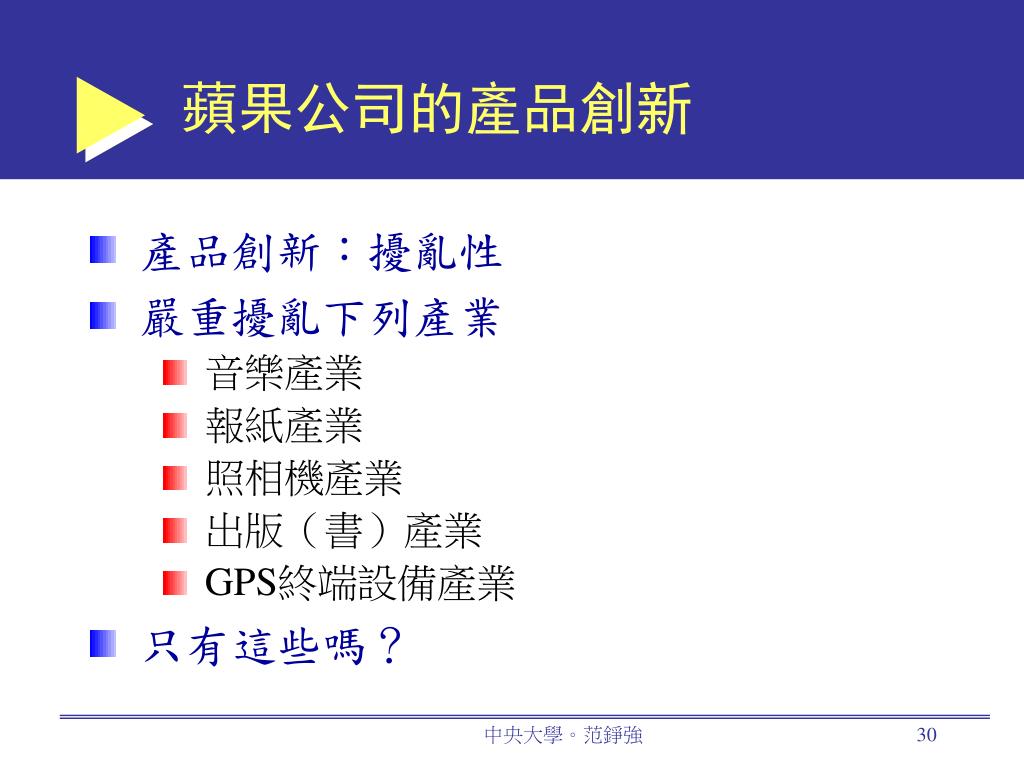 蘋果公司的產品創新

產品創新：擾亂性

嚴重擾亂下列產業

音樂產業

報紙產業

照相機產業

出版（書）產業

GPS終端設備產業

只有這些嗎？

中央大學。范錚強

30